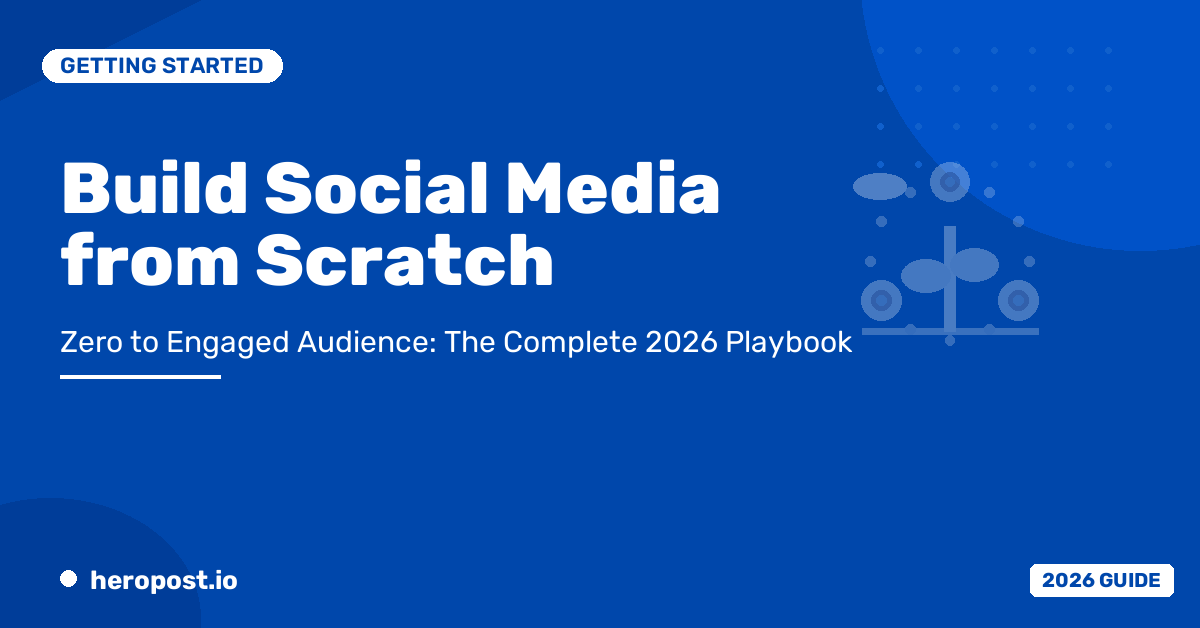 GETTING STARTED

Build Social Media from Scratch

Zero to Engaged Audience: The Complete 2026 Playbook

heropost.io

2026 GUIDE